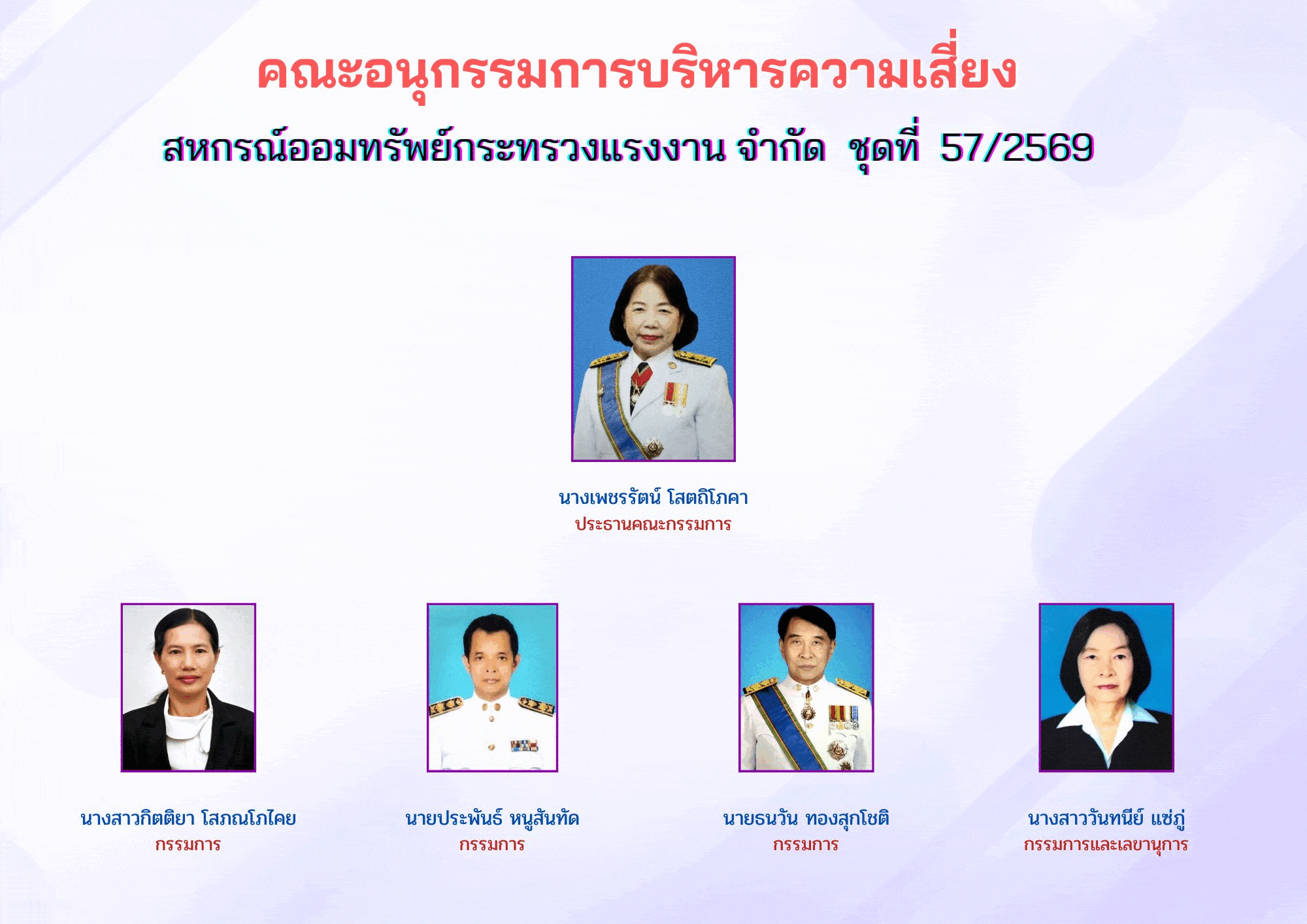 คณะอนุกรรมการบริหารความเสี่ยง

สหกรณ์ออมทรัพย์กระทรวงแรงงาน จำกัด ชุดที่ 57/2569

นางเพชรรัตน์ โสตถิโภคา
ประธานคณะกรรมการ

นางสาวกิตติยา โสภณโภไคย
กรรมการ

นายประพันธ์ หนูสันทัด
กรรมการ

นายธนวัน ทองสุกโชติ
กรรมการ

นางสาววันทนีย์ แซ่ภู่
กรรมการและเลขานุการ